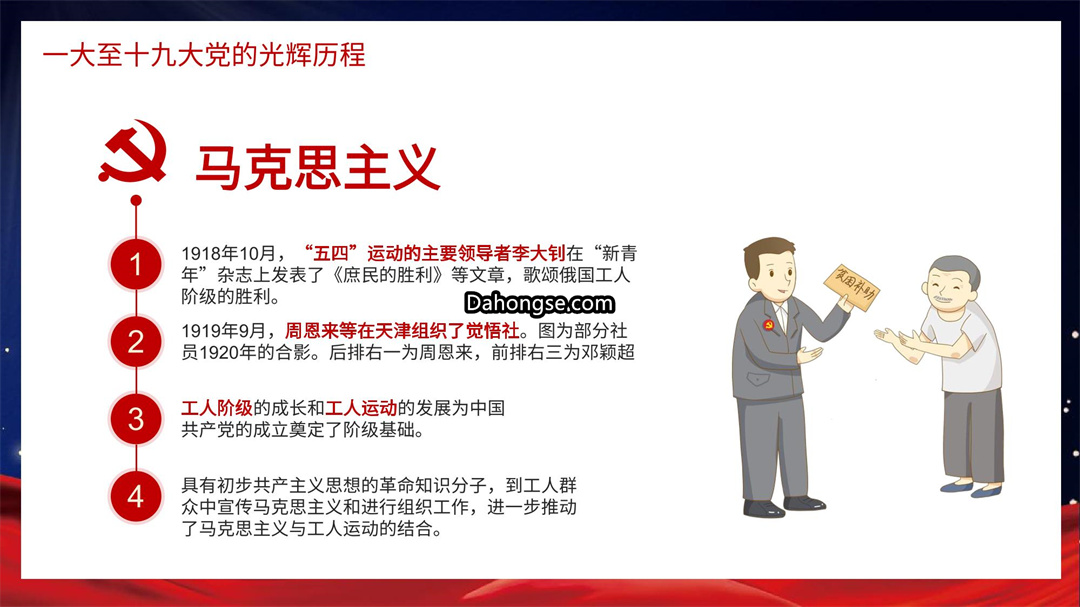 一大至十九大党的光辉历程

马克思主义

1

1918年10月，“五四”运动的主要领导者李大钊在“新青年”杂志上发表了《庶民的胜利》等文章，歌颂俄国工人阶级的胜利。

Dahongse.com

2

1919年9月，周恩来等在天津组织了觉悟社。图为部分社员1920年的合影。后排右一为周恩来，前排右三为邓颖超

3

工人阶级的成长和工人运动的发展为中国共产党的成立奠定了阶级基础。

4

具有初步共产主义思想的革命知识分子，到工人群众中宣传马克思主义和进行组织工作，进一步推动了马克思主义与工人运动的结合。

贫困补助